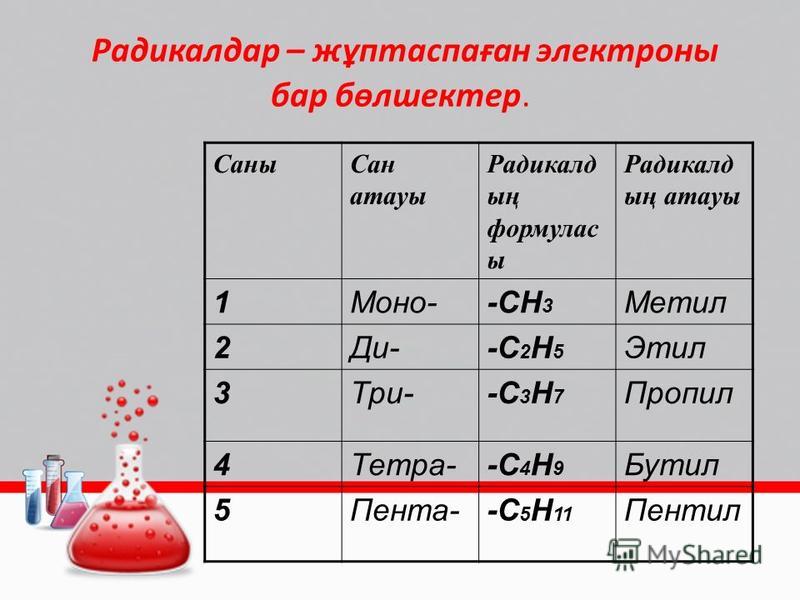 Радикалдар – жұптаспаған электроны бар бөлшектер.

| Саны | Сан атауы | Радикалдың формуласы | Радикалдың атауы |
|---|---|---|---|
| 1 | Моно- | $-CH_3$ | Метил |
| 2 | Ди- | $-C_2H_5$ | Этил |
| 3 | Три- | $-C_3H_7$ | Пропил |
| 4 | Тетра- | $-C_4H_9$ | Бутил |
| 5 | Пента- | $-C_5H_{11}$ | Пентил |

MyShared